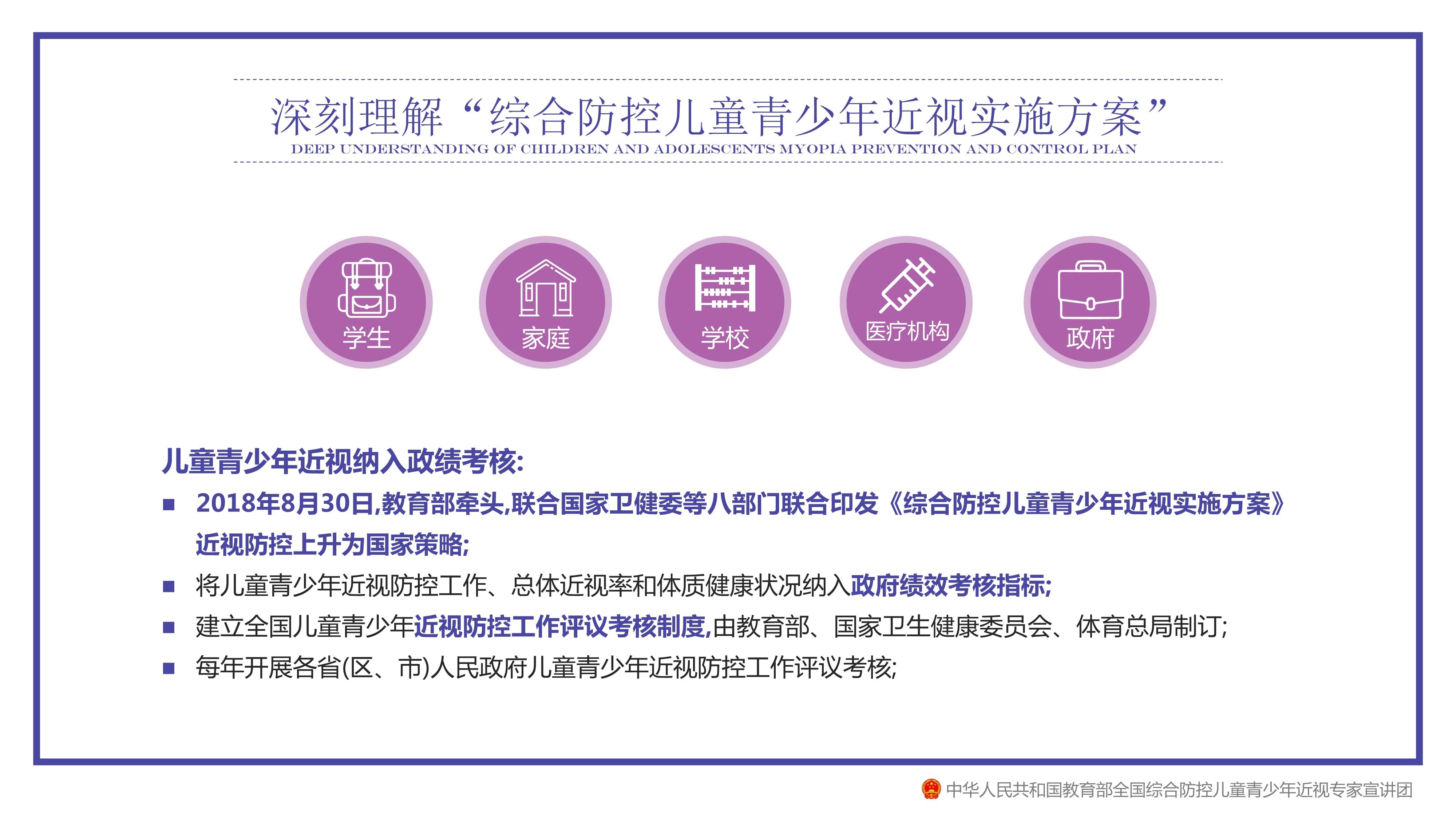 深刻理解“综合防控儿童青少年近视实施方案”
DEEP UNDERSTANDING OF CHILDREN AND ADOLESCENTS MYOPIA PREVENTION AND CONTROL PLAN

学生

家庭

学校

医疗机构

政府

儿童青少年近视纳入政绩考核:

■ 2018年8月30日,教育部牵头,联合国家卫健委等八部门联合印发《综合防控儿童青少年近视实施方案》近视防控上升为国家策略;

■ 将儿童青少年近视防控工作、总体近视率和体质健康状况纳入政府绩效考核指标;

■ 建立全国儿童青少年近视防控工作评议考核制度,由教育部、国家卫生健康委员会、体育总局制订;

■ 每年开展各省(区、市)人民政府儿童青少年近视防控工作评议考核;

中华人民共和国教育部全国综合防控儿童青少年近视专家宣讲团